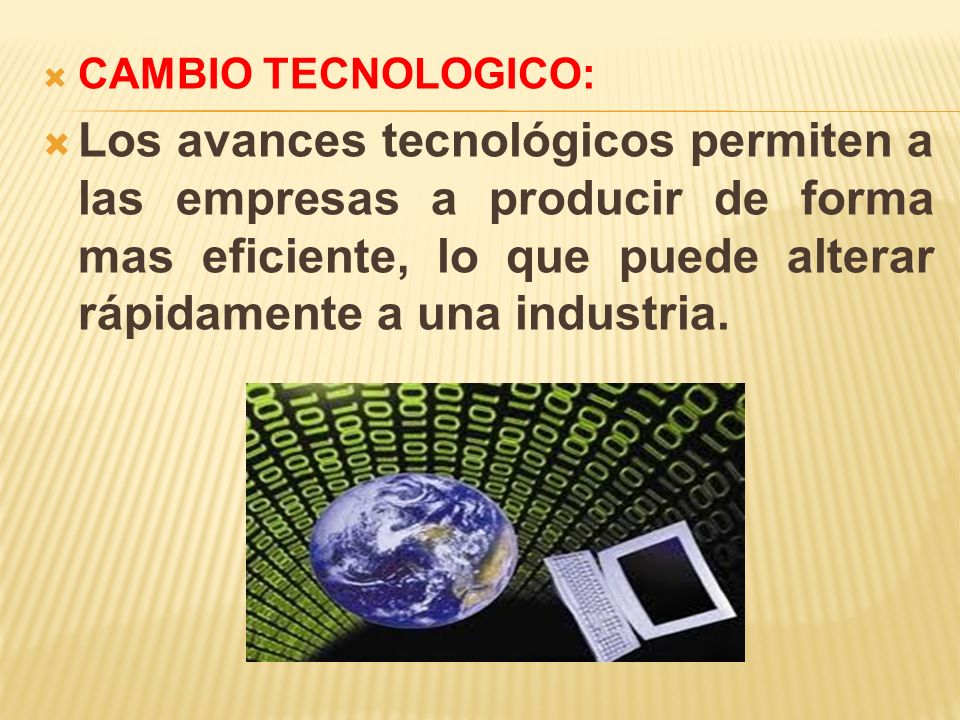 CAMBIO TECNOLOGICO:

Los avances tecnológicos permiten a las empresas a producir de forma mas eficiente, lo que puede alterar rápidamente a una industria.